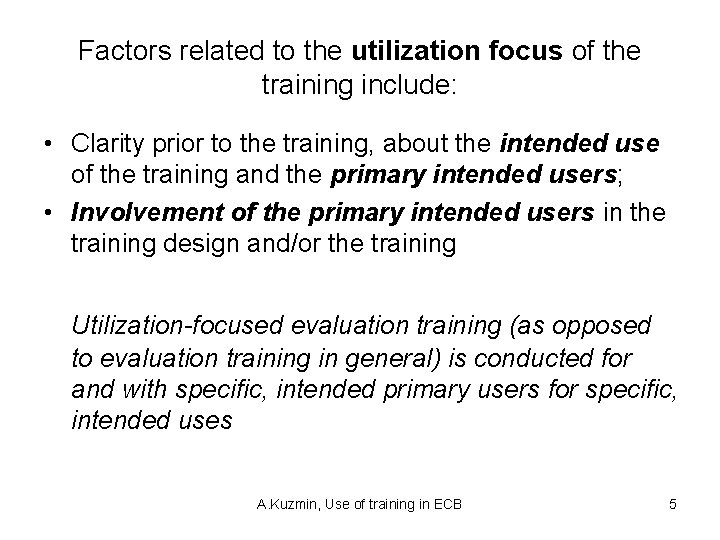 Factors related to the utilization focus of the training include:

• Clarity prior to the training, about the intended use of the training and the primary intended users;
• Involvement of the primary intended users in the training design and/or the training

Utilization-focused evaluation training (as opposed to evaluation training in general) is conducted for and with specific, intended primary users for specific, intended uses

A.Kuzmin, Use of training in ECB

5